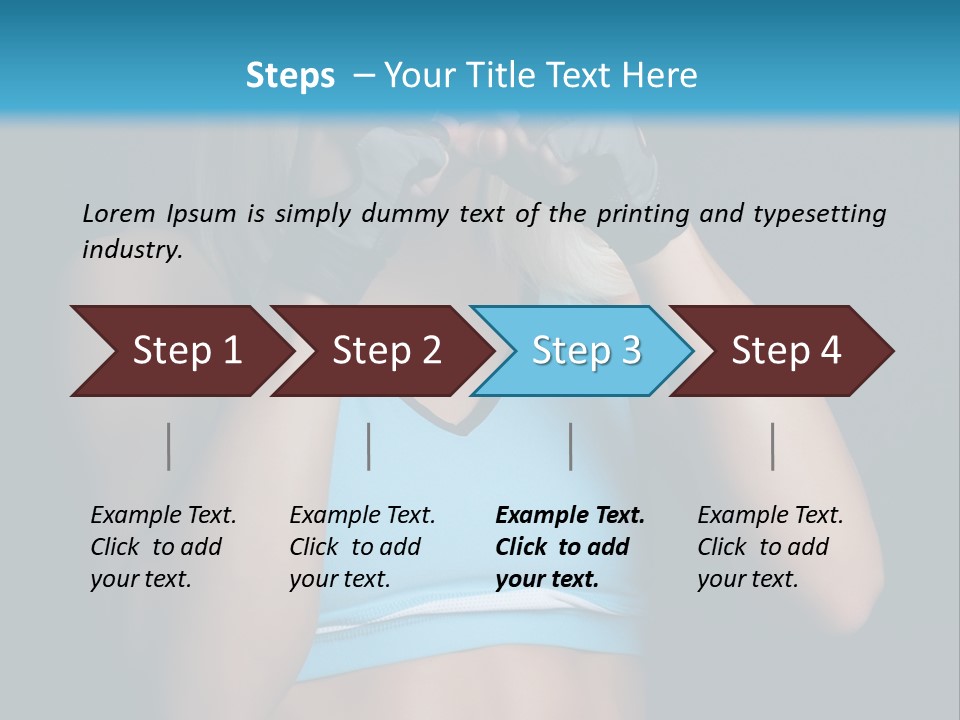 Steps – Your Title Text Here

Lorem Ipsum is simply dummy text of the printing and typesetting industry.

Step 1

Step 2

Step 3

Step 4

Example Text. Click to add your text.

Example Text. Click to add your text.

Example Text. Click to add your text.

Example Text. Click to add your text.